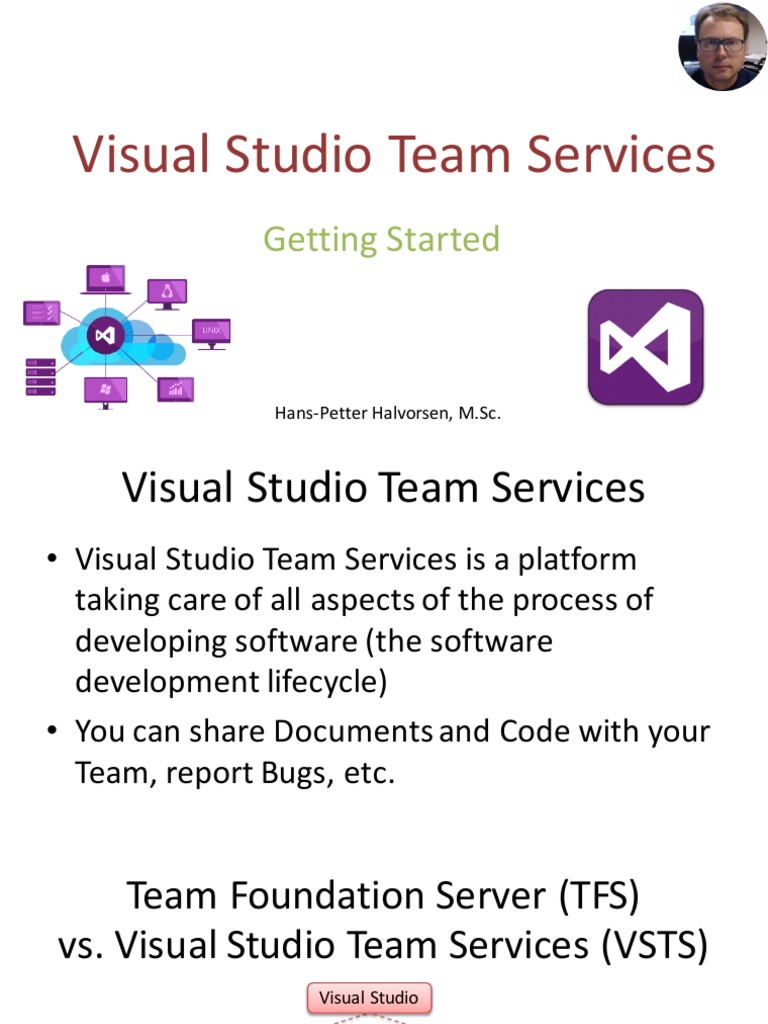 Visual Studio Team Services

Getting Started

UNIX

Hans-Petter Halvorsen, M.Sc.

Visual Studio Team Services

• Visual Studio Team Services is a platform taking care of all aspects of the process of developing software (the software development lifecycle)
• You can share Documents and Code with your Team, report Bugs, etc.

Team Foundation Server (TFS) vs. Visual Studio Team Services (VSTS)

Visual Studio